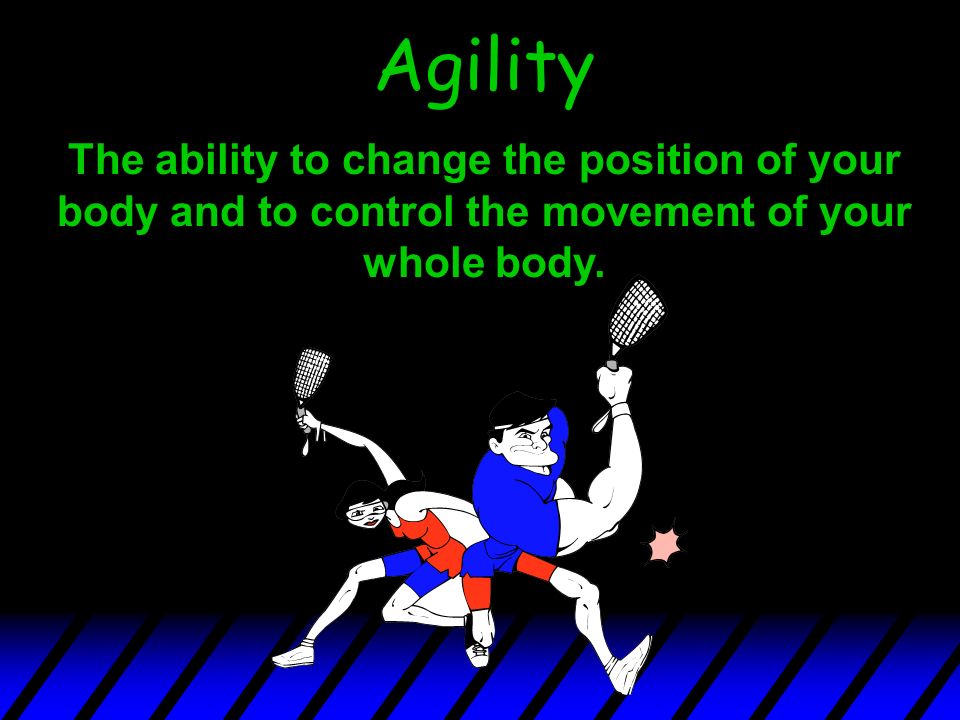 Agility

The ability to change the position of your body and to control the movement of your whole body.